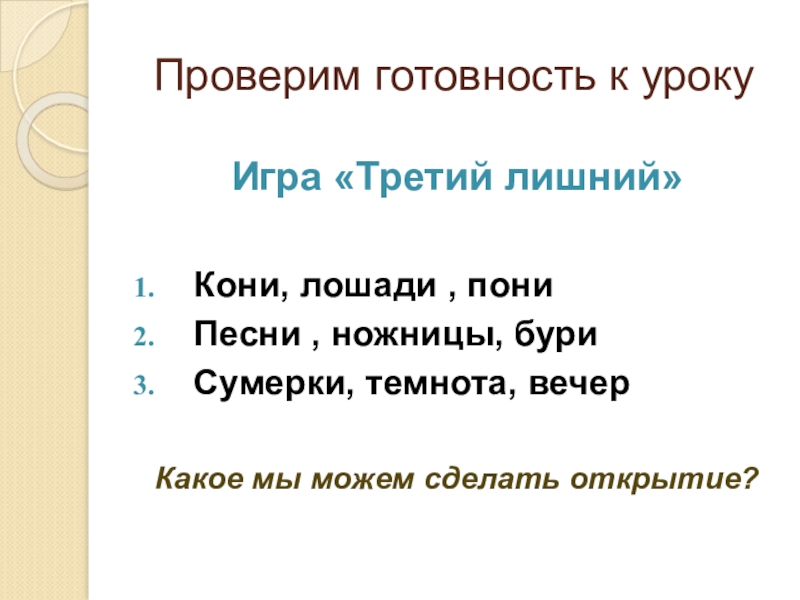 Проверим готовность к уроку

Игра «Третий лишний»

1. Кони, лошади , пони
2. Песни , ножницы, бури
3. Сумерки, темнота, вечер

Какое мы можем сделать открытие?